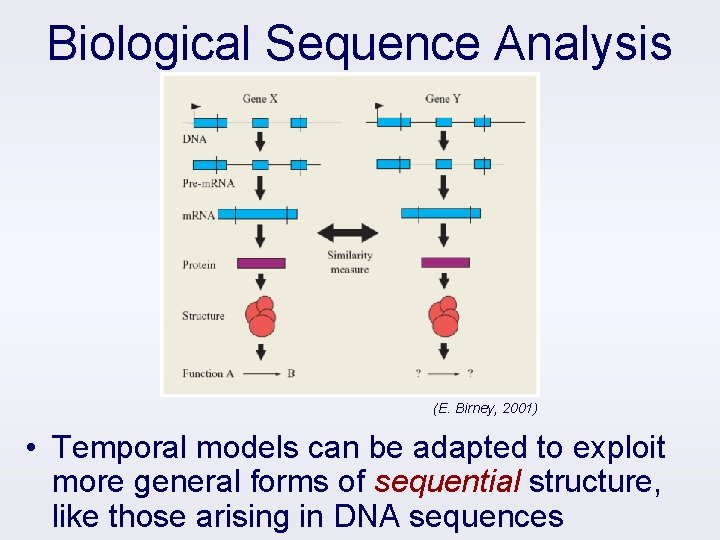 Biological Sequence Analysis

Gene X

Gene Y

DNA

Pre-mRNA

mRNA

Similarity measure

Protein

Structure

Function A → B

? → ?

(E. Birney, 2001)

• Temporal models can be adapted to exploit more general forms of sequential structure, like those arising in DNA sequences